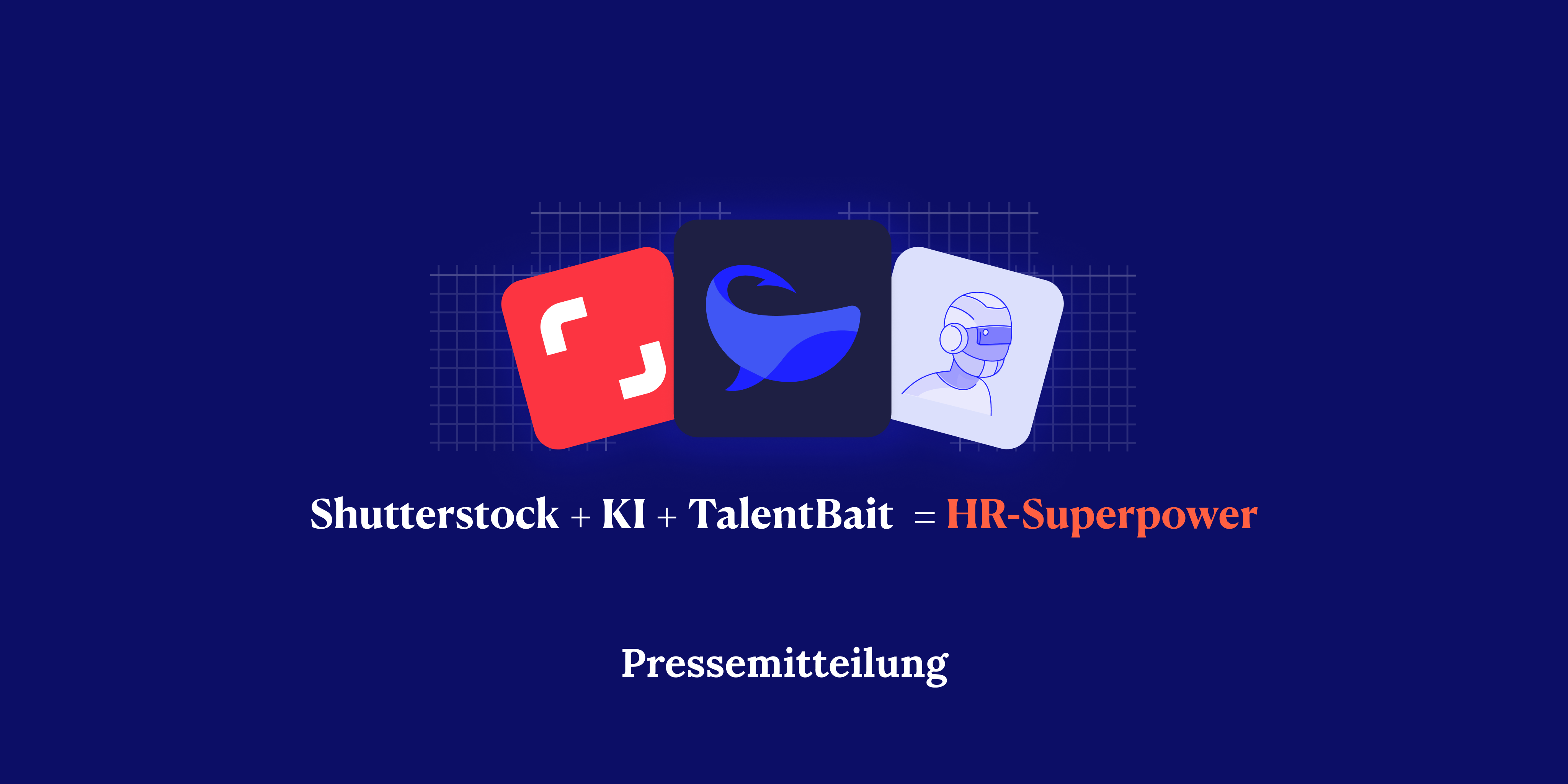 Shutterstock + KI + TalentBait = HR-Superpower

Pressemitteilung